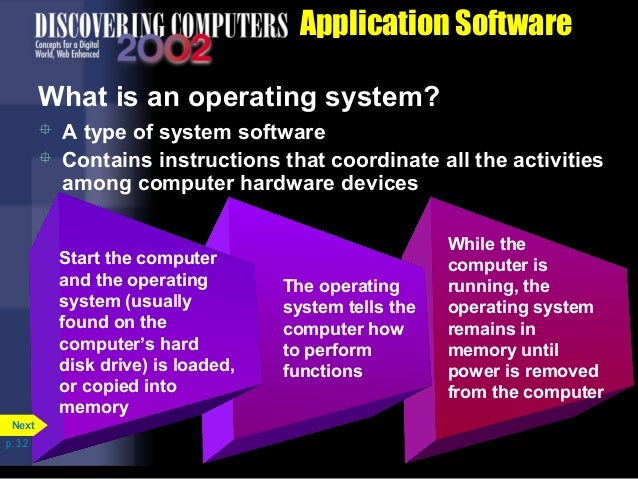 DISCOVERING COMPUTERS 2002
Concepts for a Digital World, Web Enhanced

Application Software

What is an operating system?

A type of system software

Contains instructions that coordinate all the activities among computer hardware devices

Start the computer and the operating system (usually found on the computer's hard disk drive) is loaded, or copied into memory

The operating system tells the computer how to perform functions

While the computer is running, the operating system remains in memory until power is removed from the computer

Next

p. 3.2